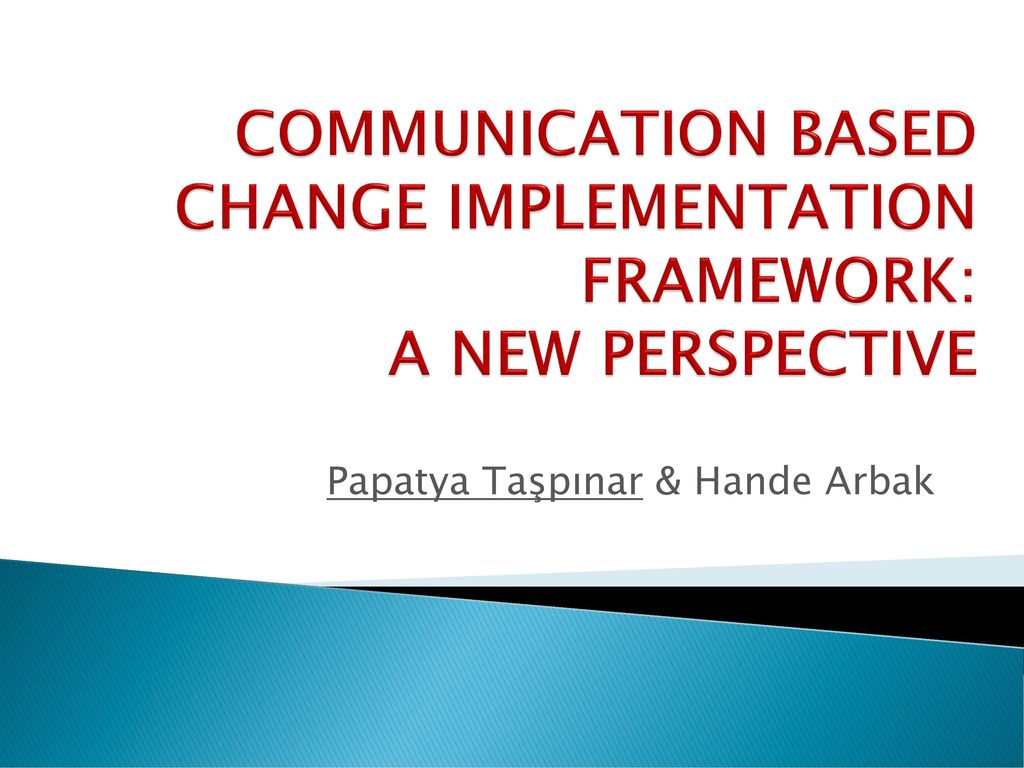 COMMUNICATION BASED CHANGE IMPLEMENTATION FRAMEWORK:
A NEW PERSPECTIVE

Papatya Taşpınar & Hande Arbak